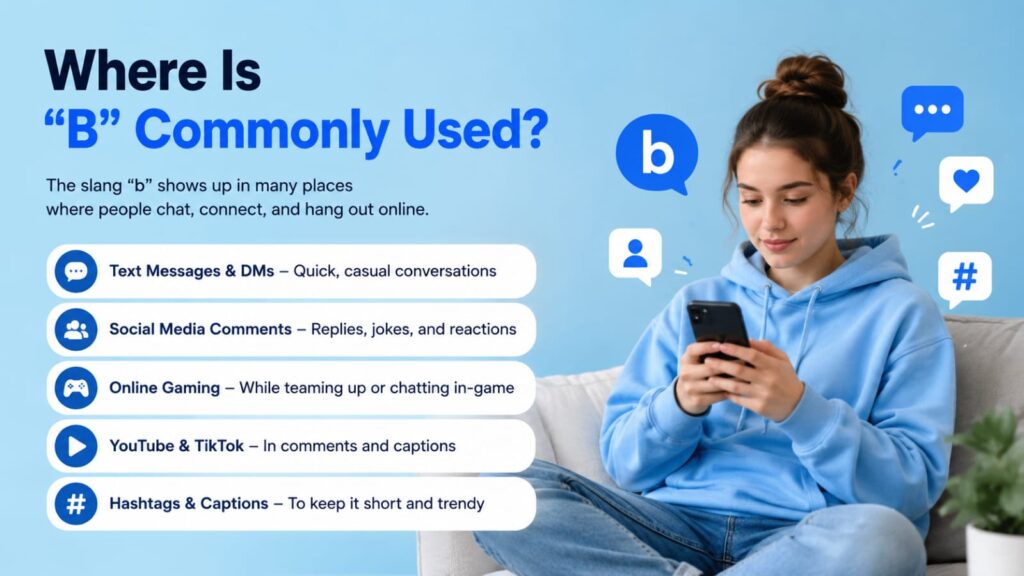 Where Is
“B” Commonly Used?

The slang “b” shows up in many places where people chat, connect, and hang out online.

Text Messages & DMs – Quick, casual conversations

Social Media Comments – Replies, jokes, and reactions

Online Gaming – While teaming up or chatting in-game

YouTube & TikTok – In comments and captions

Hashtags & Captions – To keep it short and trendy

b

#